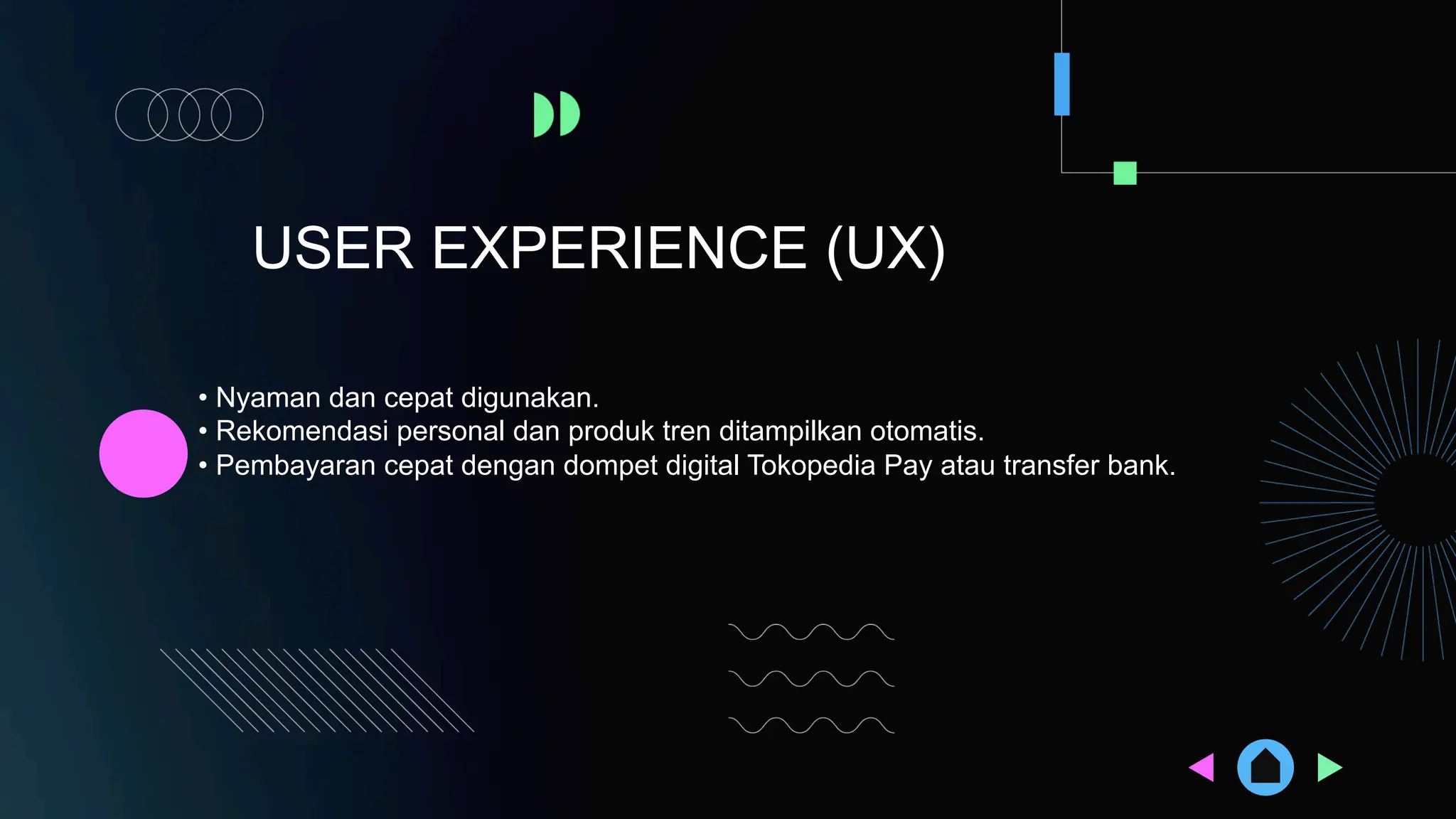 USER EXPERIENCE (UX)

• Nyaman dan cepat digunakan.
• Rekomendasi personal dan produk tren ditampilkan otomatis.
• Pembayaran cepat dengan dompet digital Tokopedia Pay atau transfer bank.